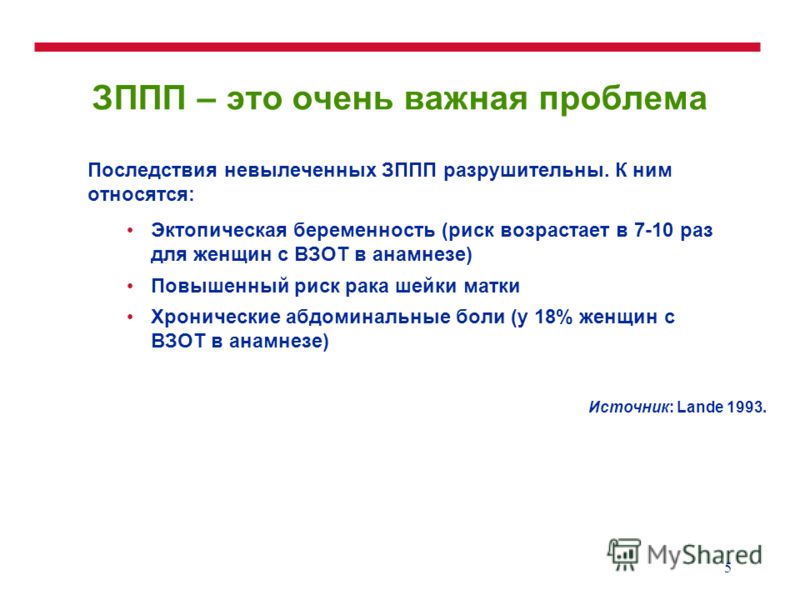 ЗППП – это очень важная проблема

Последствия невылеченных ЗППП разрушительны. К ним относятся:

• Эктопическая беременность (риск возрастает в 7-10 раз для женщин с ВЗОТ в анамнезе)
• Повышенный риск рака шейки матки
• Хронические абдоминальные боли (у 18% женщин с ВЗОТ в анамнезе)

Источник: Lande 1993.

MyShared

5